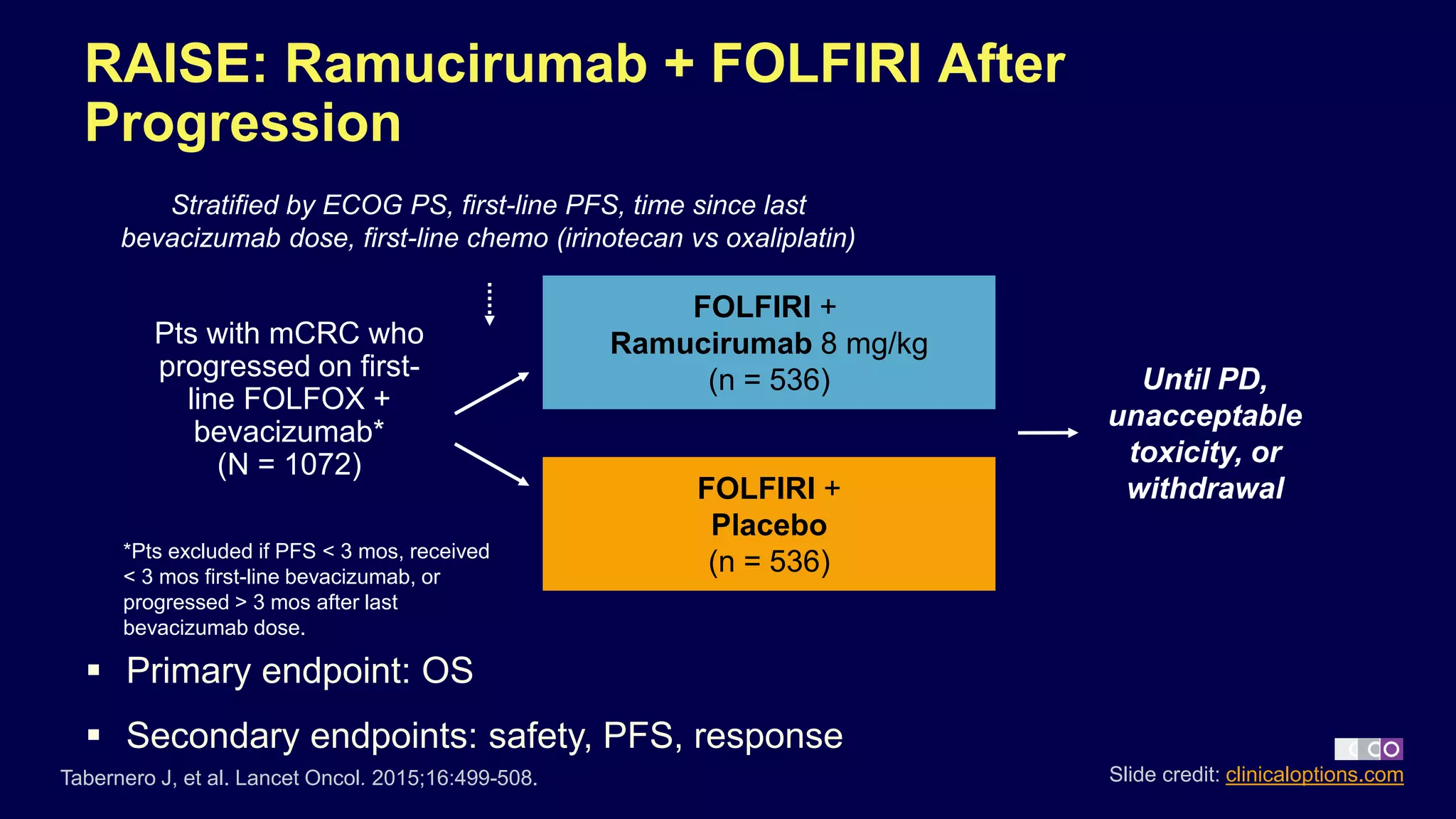 RAISE: Ramucirumab + FOLFIRI After Progression

Stratified by ECOG PS, first-line PFS, time since last bevacizumab dose, first-line chemo (irinotecan vs oxaliplatin)

Pts with mCRC who progressed on first-line FOLFOX + bevacizumab*
(N = 1072)

FOLFIRI +
Ramucirumab 8 mg/kg
(n = 536)

FOLFIRI +
Placebo
(n = 536)

Until PD, unacceptable toxicity, or withdrawal

*Pts excluded if PFS < 3 mos, received < 3 mos first-line bevacizumab, or progressed > 3 mos after last bevacizumab dose.

▪ Primary endpoint: OS

▪ Secondary endpoints: safety, PFS, response

Tabernero J, et al. Lancet Oncol. 2015;16:499-508.

CCO

Slide credit: clinicaloptions.com